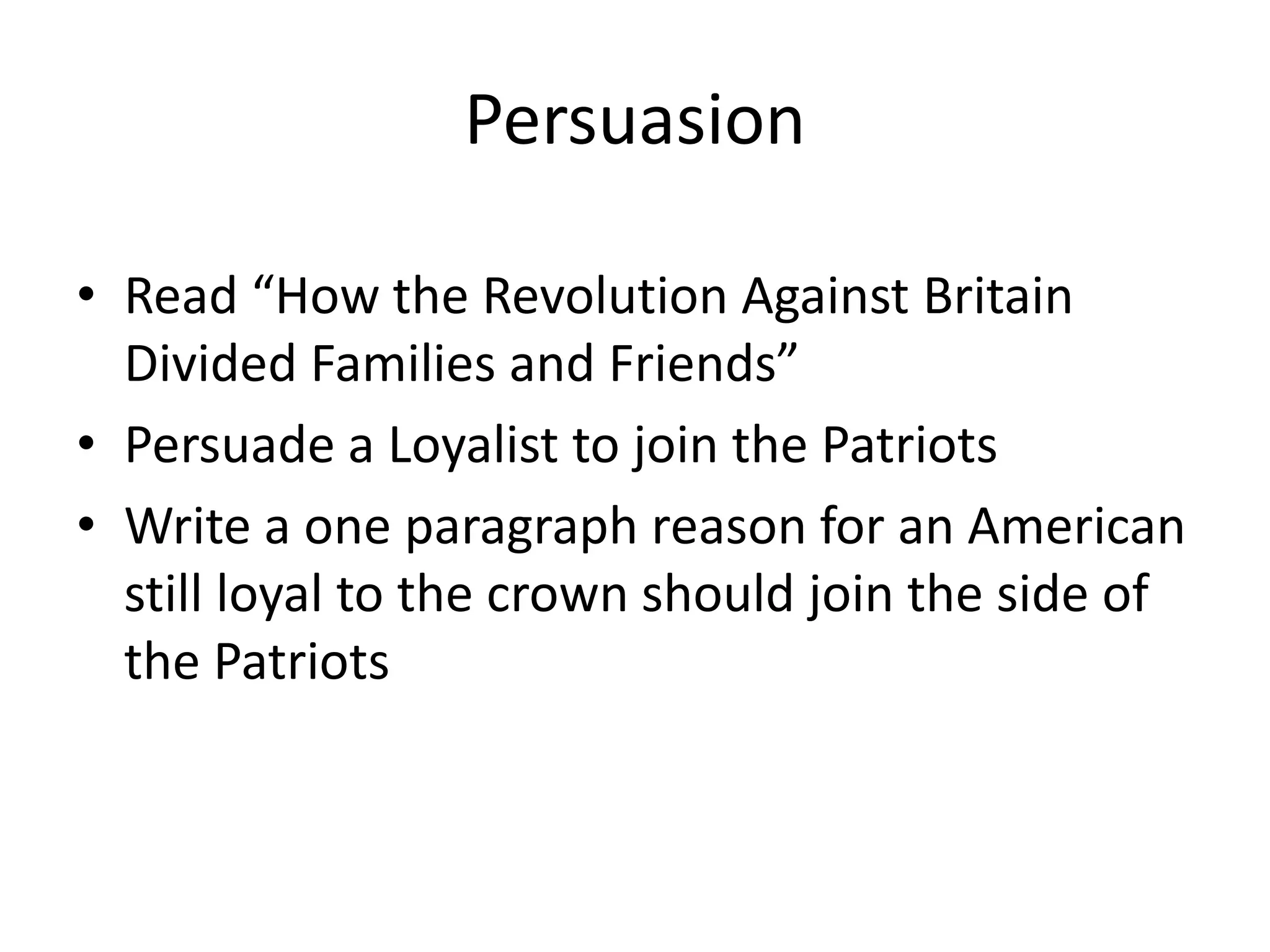 Persuasion

• Read “How the Revolution Against Britain Divided Families and Friends”
• Persuade a Loyalist to join the Patriots
• Write a one paragraph reason for an American still loyal to the crown should join the side of the Patriots